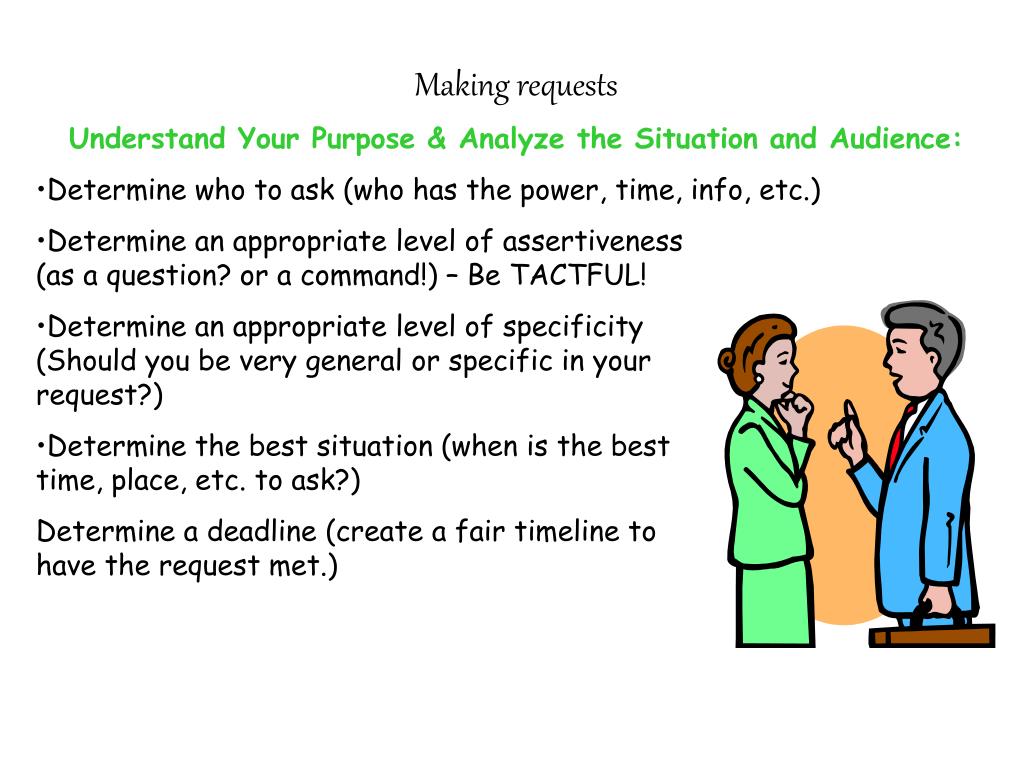 Making requests

Understand Your Purpose & Analyze the Situation and Audience:

•Determine who to ask (who has the power, time, info, etc.)

•Determine an appropriate level of assertiveness (as a question? or a command!) – Be TACTFUL!

•Determine an appropriate level of specificity (Should you be very general or specific in your request?)

•Determine the best situation (when is the best time, place, etc. to ask?)

Determine a deadline (create a fair timeline to have the request met.)